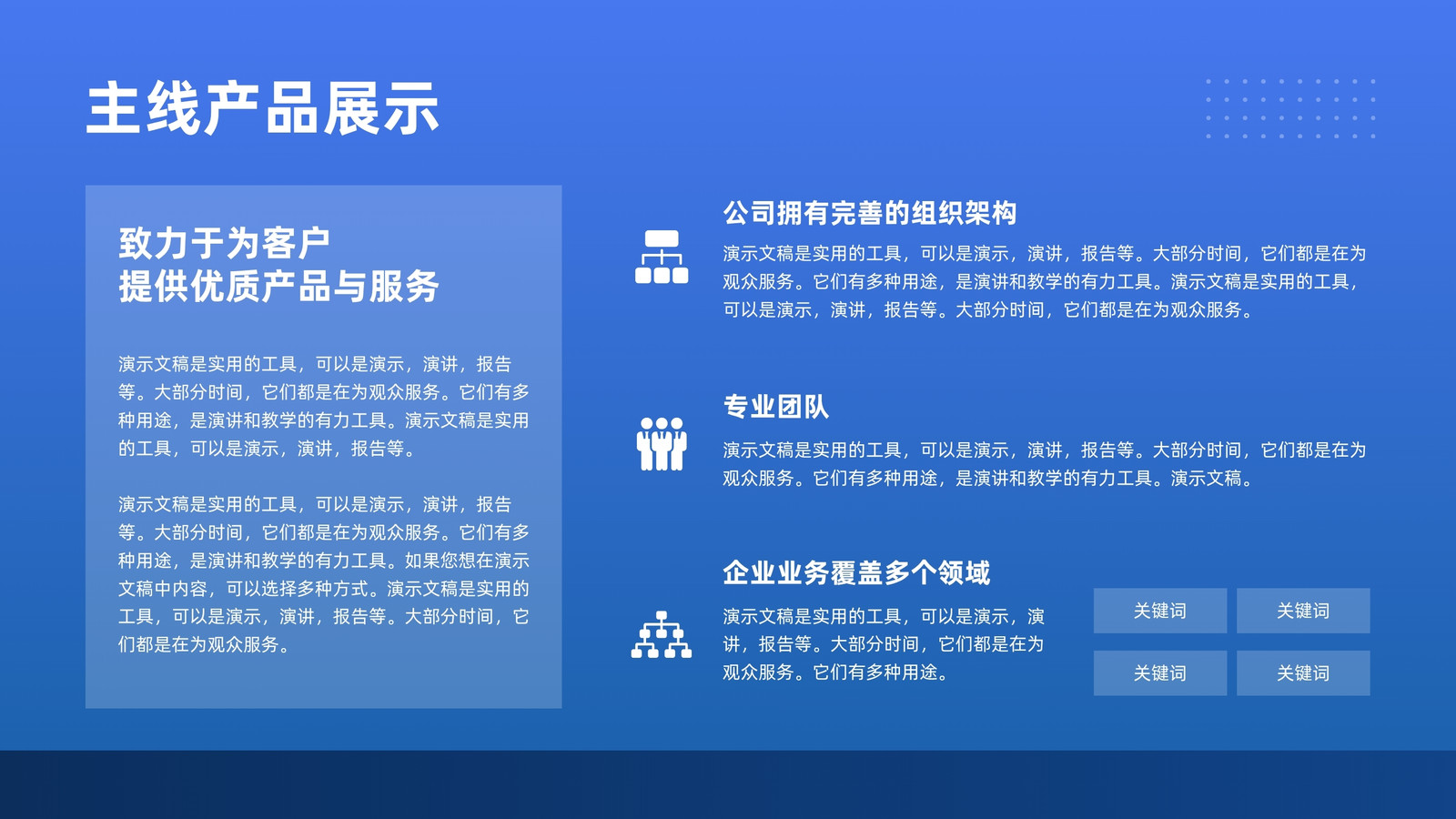 主线产品展示

致力于为客户
提供优质产品与服务

演示文稿是实用的工具，可以是演示，演讲，报告等。大部分时间，它们都是在为观众服务。它们有多种用途，是演讲和教学的有力工具。演示文稿是实用的工具，可以是演示，演讲，报告等。

演示文稿是实用的工具，可以是演示，演讲，报告等。大部分时间，它们都是在为观众服务。它们有多种用途，是演讲和教学的有力工具。如果您想在演示文稿中内容，可以选择多种方式。演示文稿是实用的工具，可以是演示，演讲，报告等。大部分时间，它们都是在为观众服务。

公司拥有完善的组织架构

演示文稿是实用的工具，可以是演示，演讲，报告等。大部分时间，它们都是在为观众服务。它们有多种用途，是演讲和教学的有力工具。演示文稿是实用的工具，可以是演示，演讲，报告等。大部分时间，它们都是在为观众服务。

专业团队

演示文稿是实用的工具，可以是演示，演讲，报告等。大部分时间，它们都是在为观众服务。它们有多种用途，是演讲和教学的有力工具。演示文稿。

企业业务覆盖多个领域

演示文稿是实用的工具，可以是演示，演讲，报告等。大部分时间，它们都是在为观众服务。它们有多种用途。

关键词
关键词
关键词
关键词